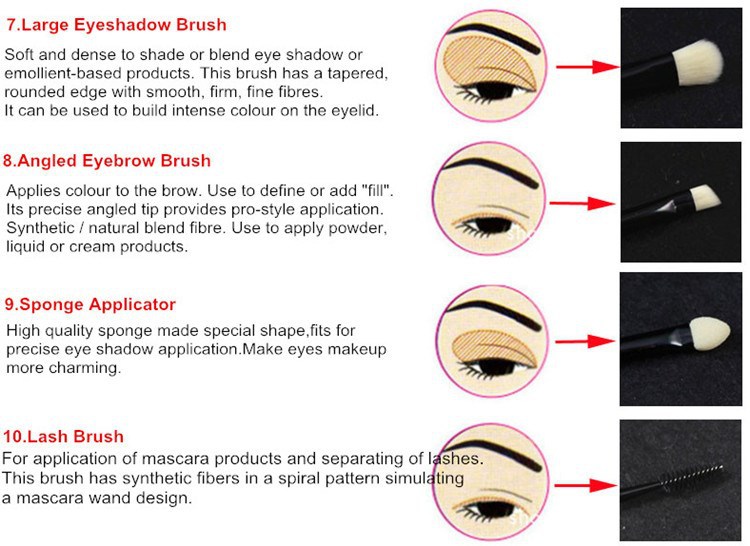 7.Large Eyeshadow Brush

Soft and dense to shade or blend eye shadow or emollient-based products. This brush has a tapered, rounded edge with smooth, firm, fine fibres.
It can be used to build intense colour on the eyelid.

8.Angled Eyebrow Brush

Applies colour to the brow. Use to define or add "fill". Its precise angled tip provides pro-style application. Synthetic / natural blend fibre. Use to apply powder, liquid or cream products.

9.Sponge Applicator

High quality sponge made special shape,fits for precise eye shadow application.Make eyes makeup more charming.

10.Lash Brush

For application of mascara products and separating of lashes. This brush has synthetic fibers in a spiral pattern simulating a mascara wand design.